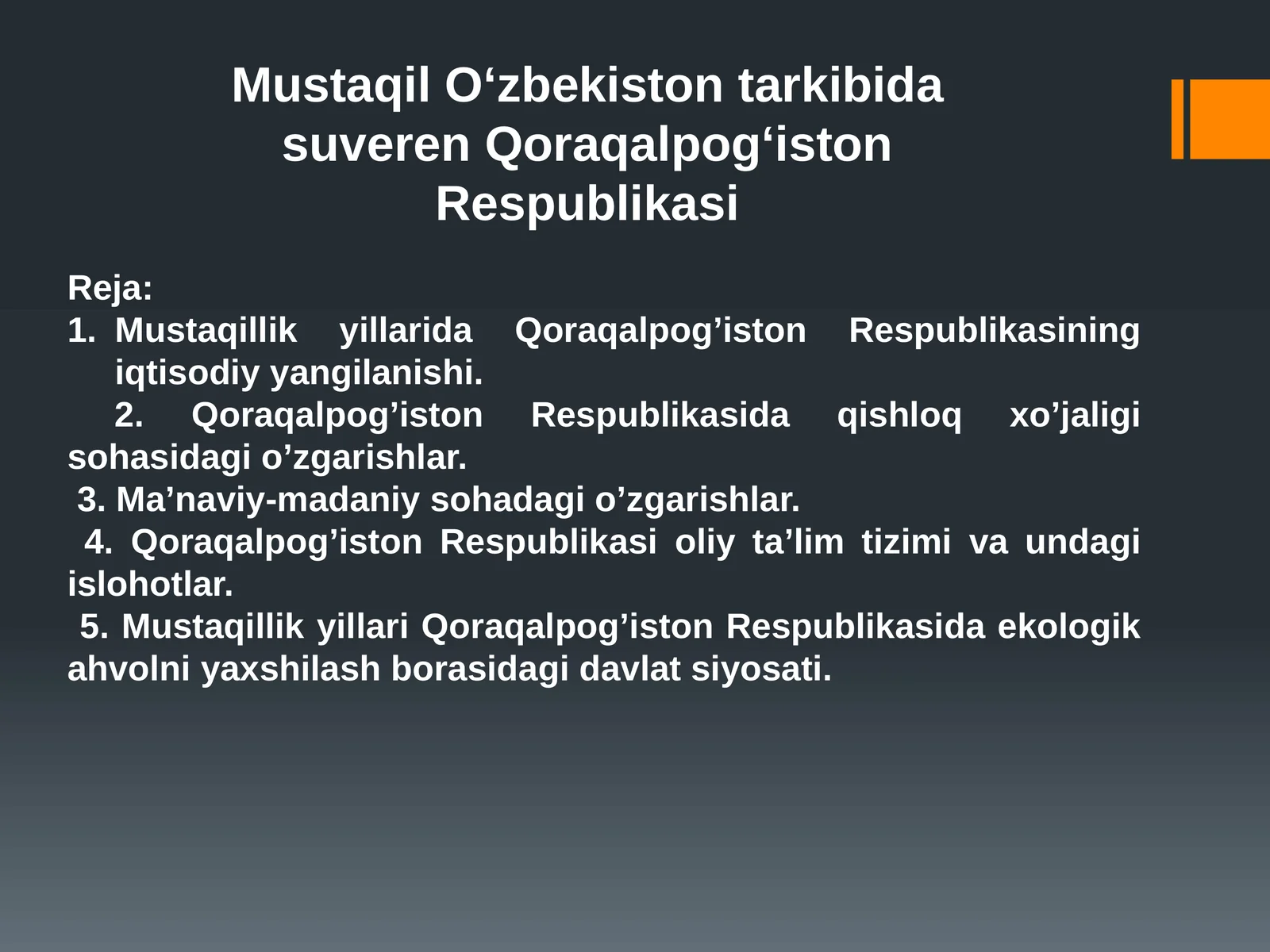 Mustaqil O‘zbekiston tarkibida suveren Qoraqalpog‘iston Respublikasi

Reja:
1. Mustaqillik yillarida Qoraqalpog’iston Respublikasining iqtisodiy yangilanishi.
2. Qoraqalpog’iston Respublikasida qishloq xo’jaligi sohasidagi o’zgarishlar.
3. Ma’naviy-madaniy sohadagi o’zgarishlar.
4. Qoraqalpog’iston Respublikasi oliy ta’lim tizimi va undagi islohotlar.
5. Mustaqillik yillari Qoraqalpog’iston Respublikasida ekologik ahvolni yaxshilash borasidagi davlat siyosati.